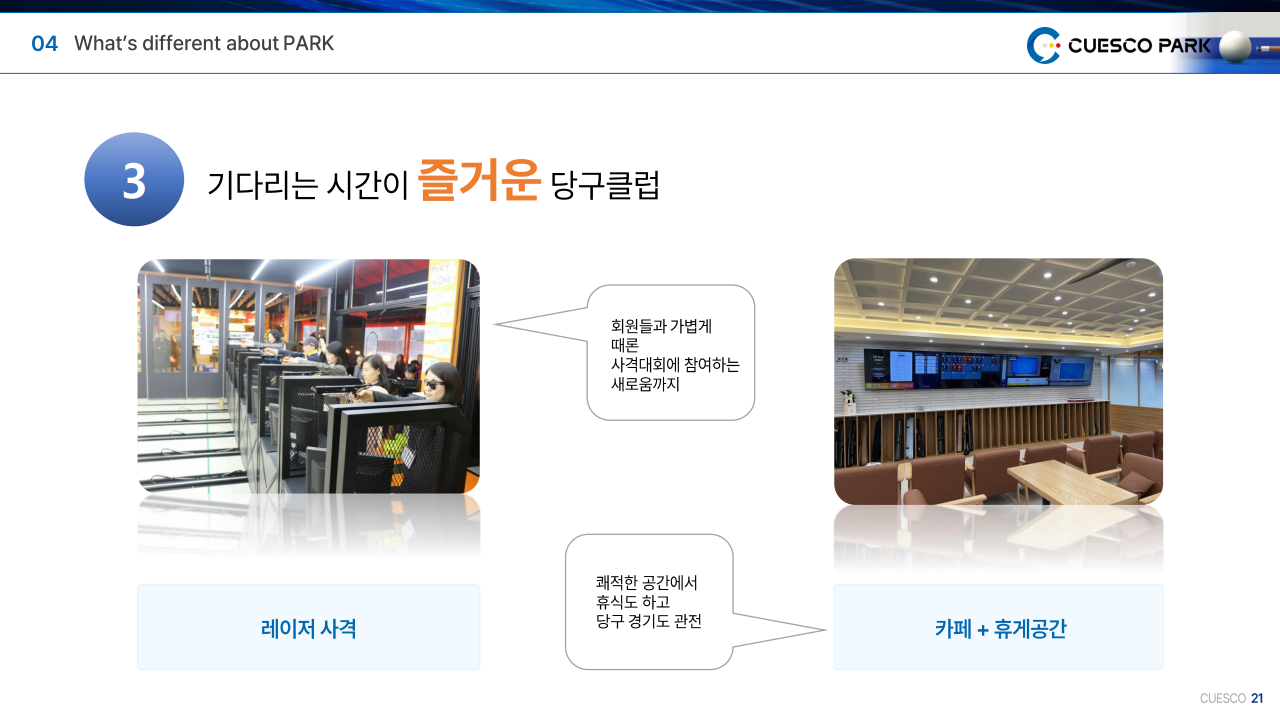 04 What's different about PARK

CUESCO PARK

3 기다리는 시간이 즐거운 당구클럽

회원들과 가볍게 때론 사격대회에 참여하는 새로움까지

레이저 사격

쾌적한 공간에서 휴식도 하고 당구 경기도 관전

카페 + 휴게공간

CUESCO 21